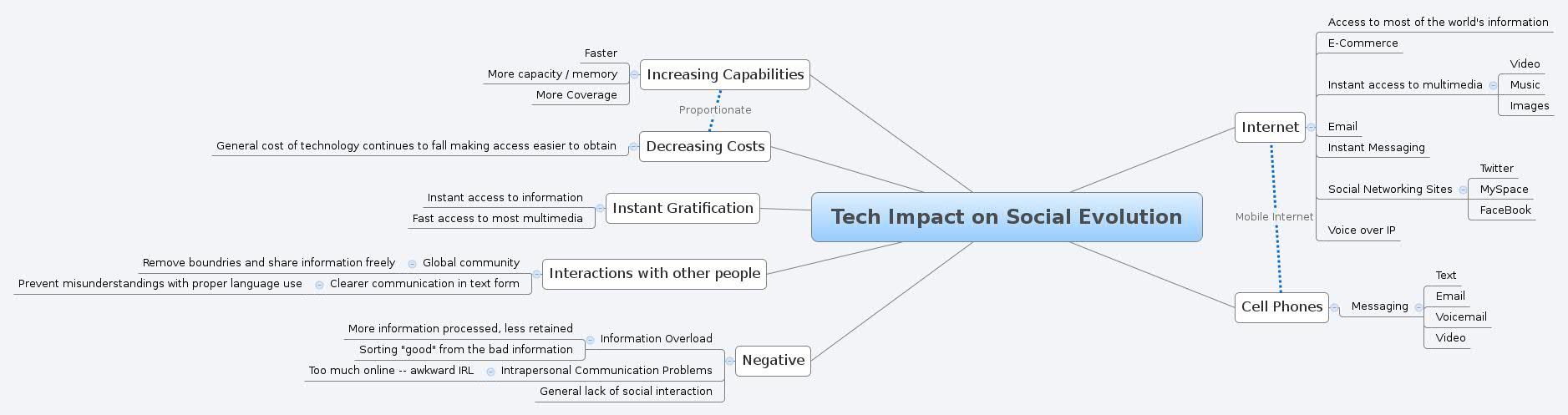 Tech Impact on Social Evolution

Increasing Capabilities
Faster
More capacity / memory
More Coverage

Proportionate

Decreasing Costs
General cost of technology continues to fall making access easier to obtain

Instant Gratification
Instant access to information
Fast access to most multimedia

Interactions with other people
Global community
Remove boundries and share information freely
Clearer communication in text form
Prevent misunderstandings with proper language use

Negative
Information Overload
More information processed, less retained
Sorting "good" from the bad information
Intrapersonal Communication Problems
Too much online -- awkward IRL
General lack of social interaction

Internet
Access to most of the world's information
E-Commerce
Instant access to multimedia
Video
Music
Images
Email
Instant Messaging
Social Networking Sites
Twitter
MySpace
FaceBook
Voice over IP

Mobile Internet

Cell Phones
Messaging
Text
Email
Voicemail
Video